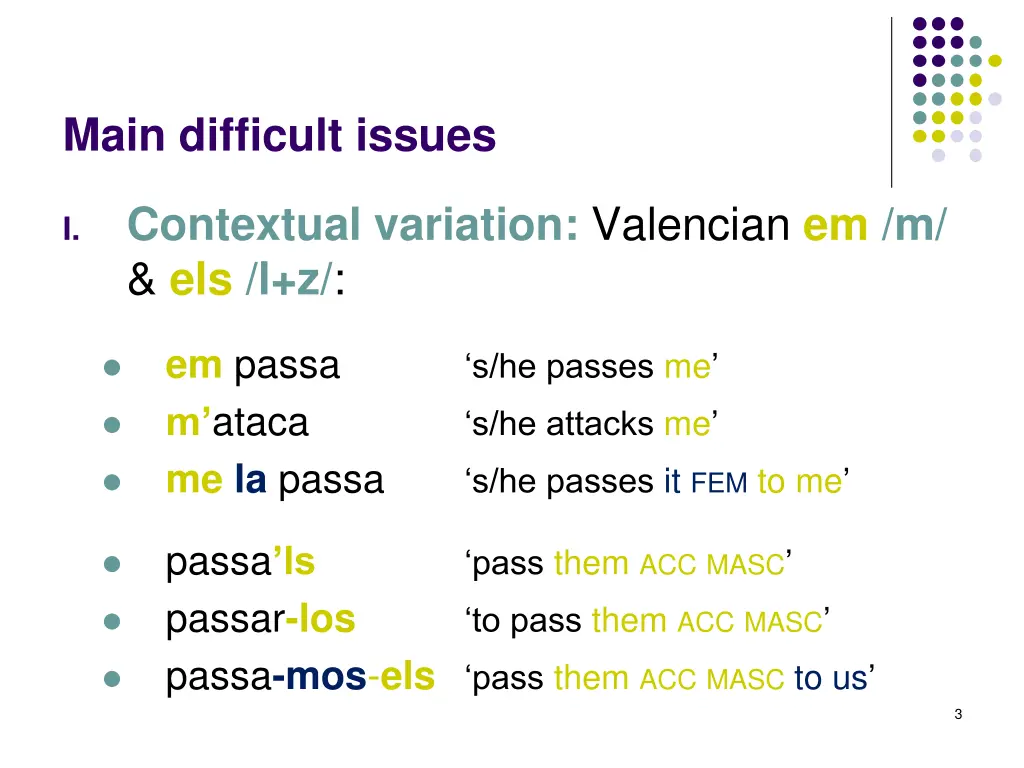 Main difficult issues

I. Contextual variation: Valencian em /m/ & els /l+z/:

- em passa ‘s/he passes me’
- m’ataca ‘s/he attacks me’
- me la passa ‘s/he passes it FEM to me’

- passa’ls ‘pass them ACC MASC’
- passar-los ‘to pass them ACC MASC’
- passa-mos-els ‘pass them ACC MASC to us’

3